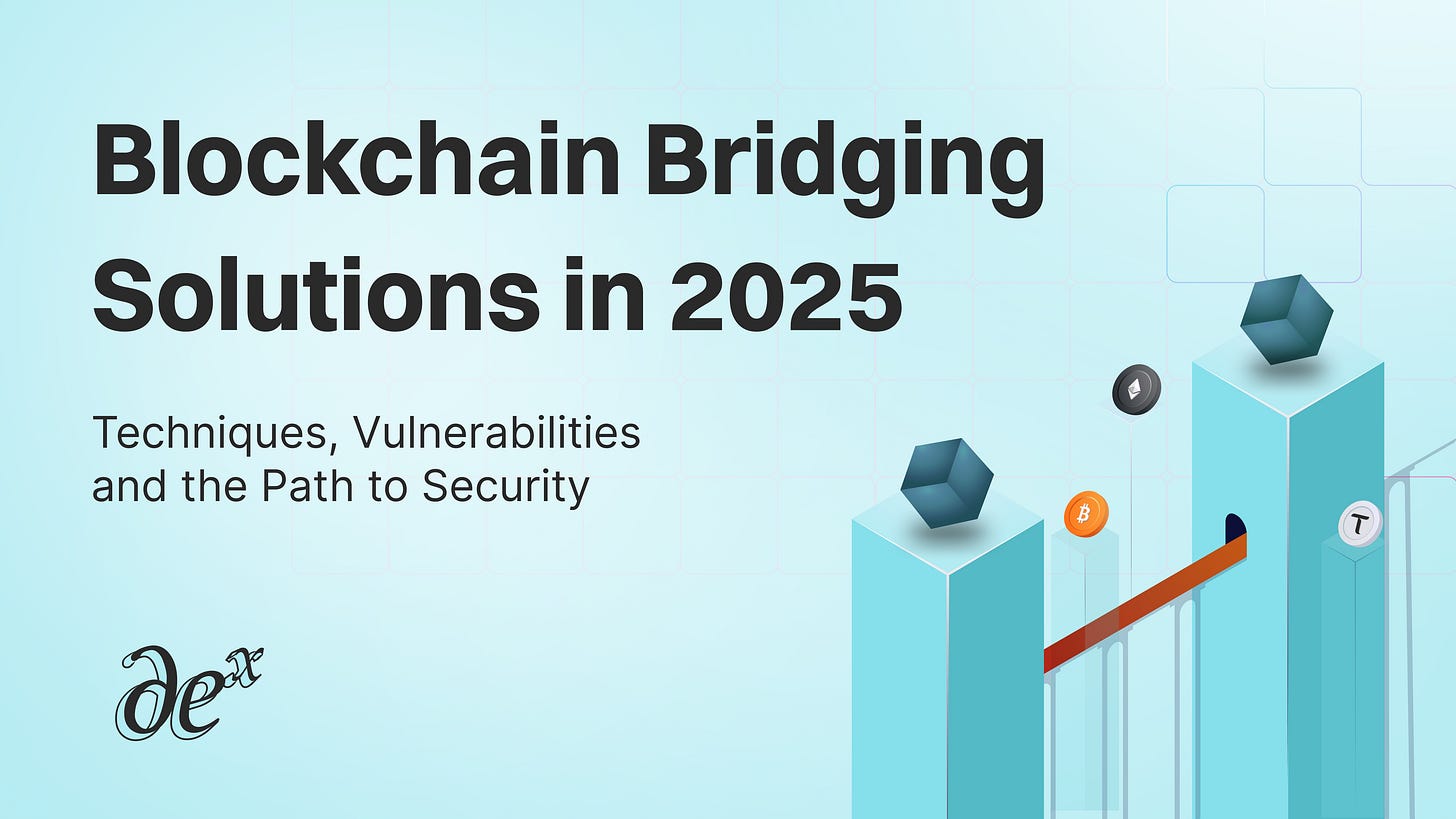 Blockchain Bridging Solutions in 2025

Techniques, Vulnerabilities and the Path to Security

$\partial e^x$